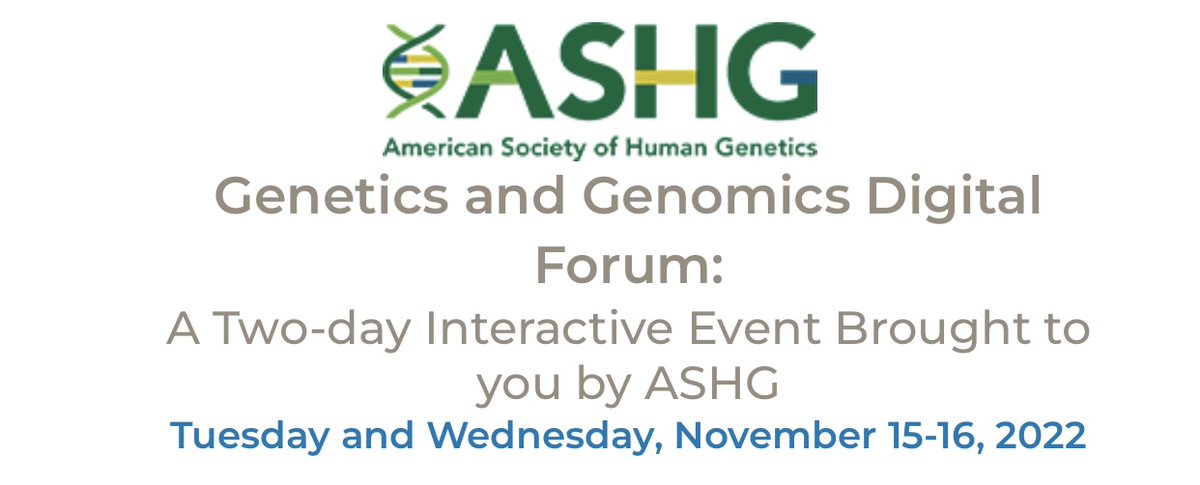 ASHG
American Society of Human Genetics

Genetics and Genomics Digital Forum:

A Two-day Interactive Event Brought to you by ASHG

Tuesday and Wednesday, November 15-16, 2022